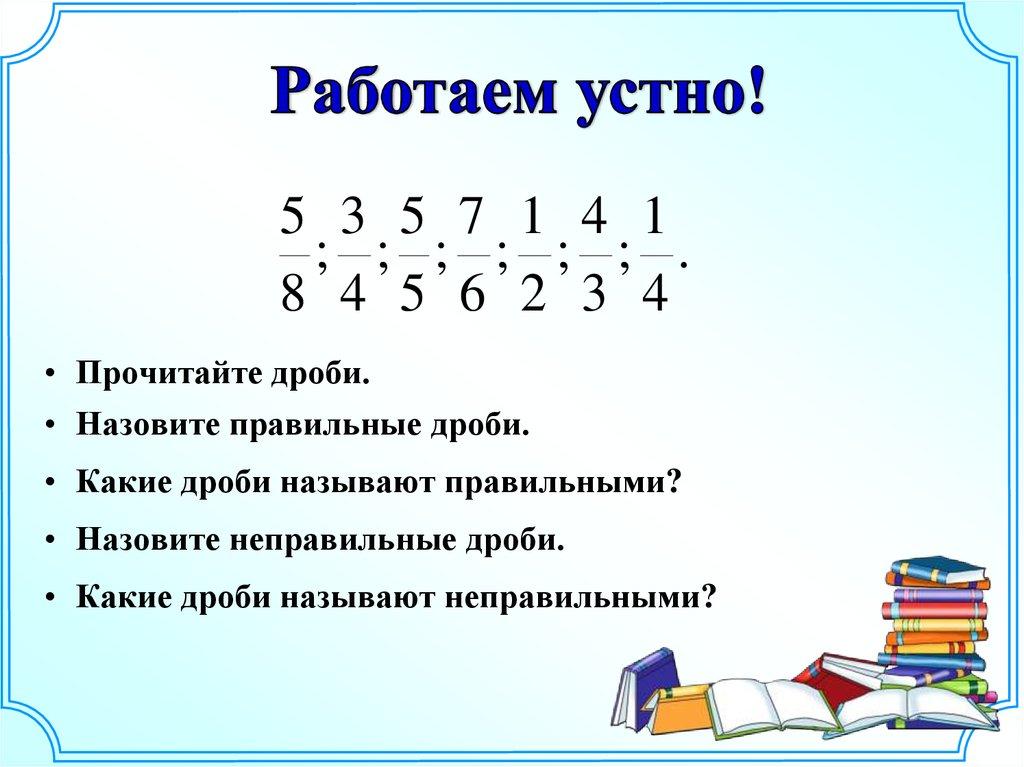 Работаем устно!

$\frac{5}{8}; \frac{3}{4}; \frac{5}{5}; \frac{7}{6}; \frac{1}{2}; \frac{4}{3}; \frac{1}{4}.$

• Прочитайте дроби.
• Назовите правильные дроби.
• Какие дроби называют правильными?
• Назовите неправильные дроби.
• Какие дроби называют неправильными?